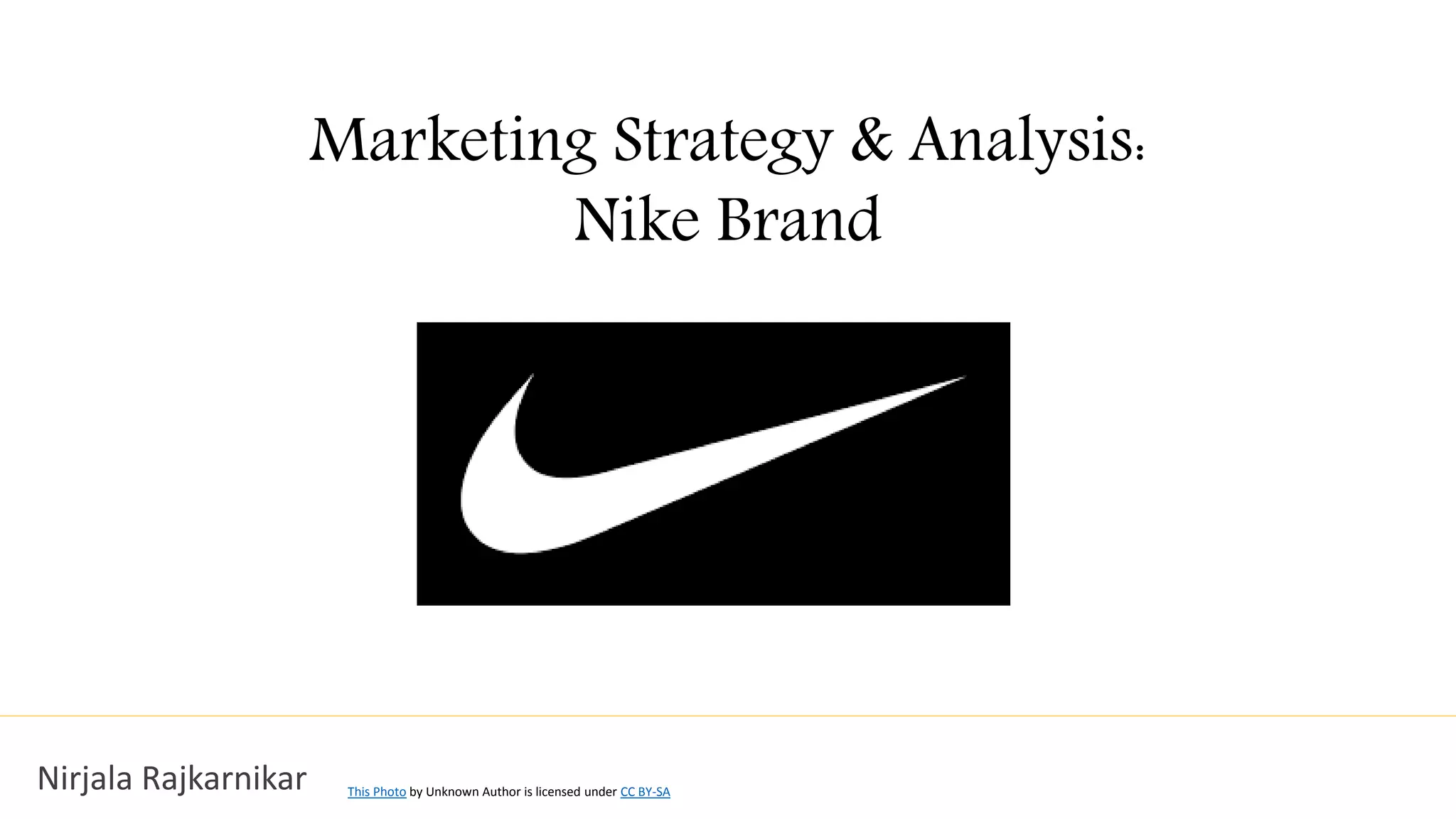 Marketing Strategy & Analysis: Nike Brand

Nirjala Rajkarnikar

This Photo by Unknown Author is licensed under CC BY-SA